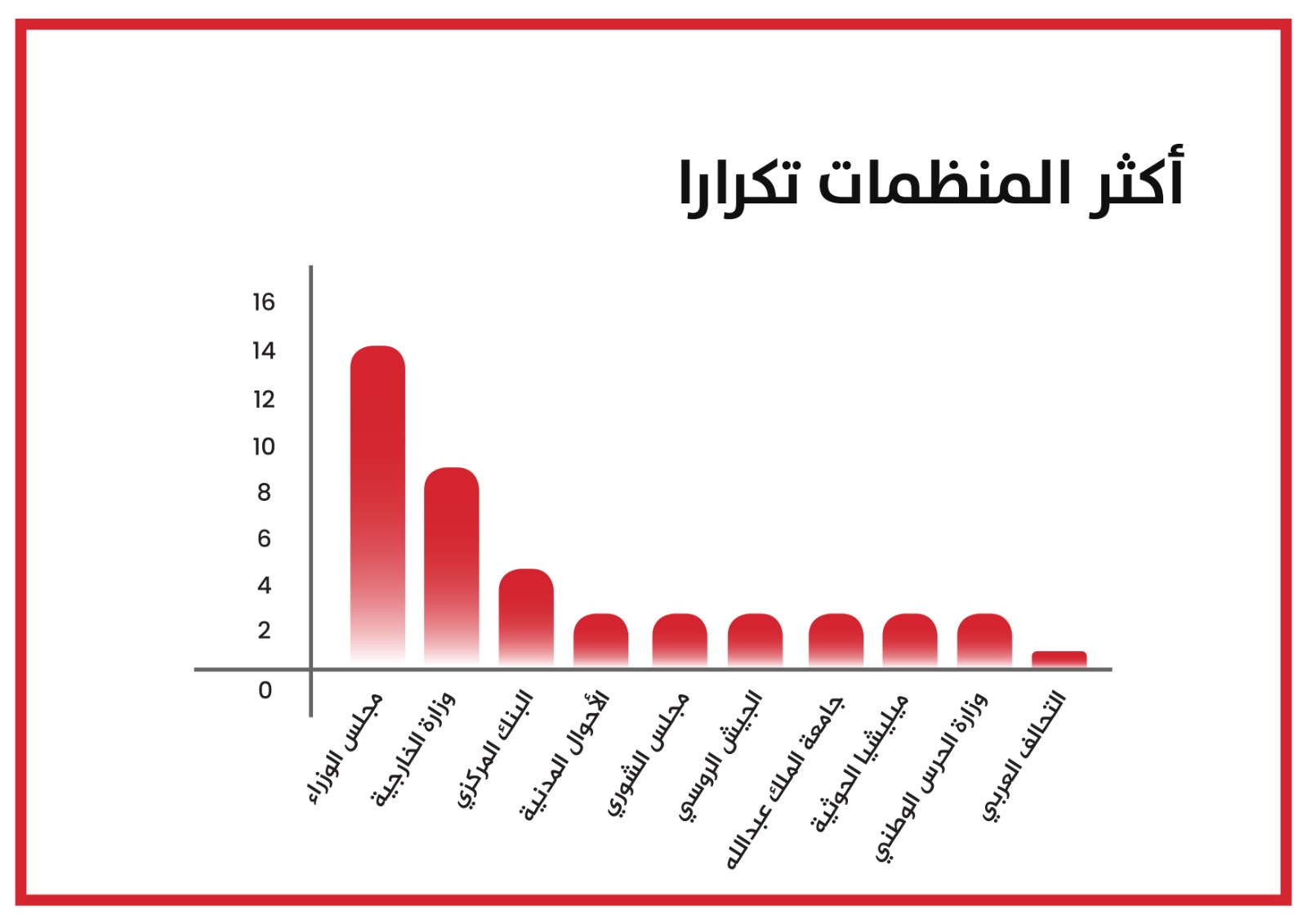 أكثر المنظمات تكرارا

16
14
12
10
8
6
4
2
0

مجلس الوزراء
وزارة الخارجية
البنك المركزي
الأحوال المدنية
مجلس الشورى
الجيش الروسي
جامعة الملك عبدالله
ميليشيا الحوثية
وزارة الحرس الوطني
التحالف العربي